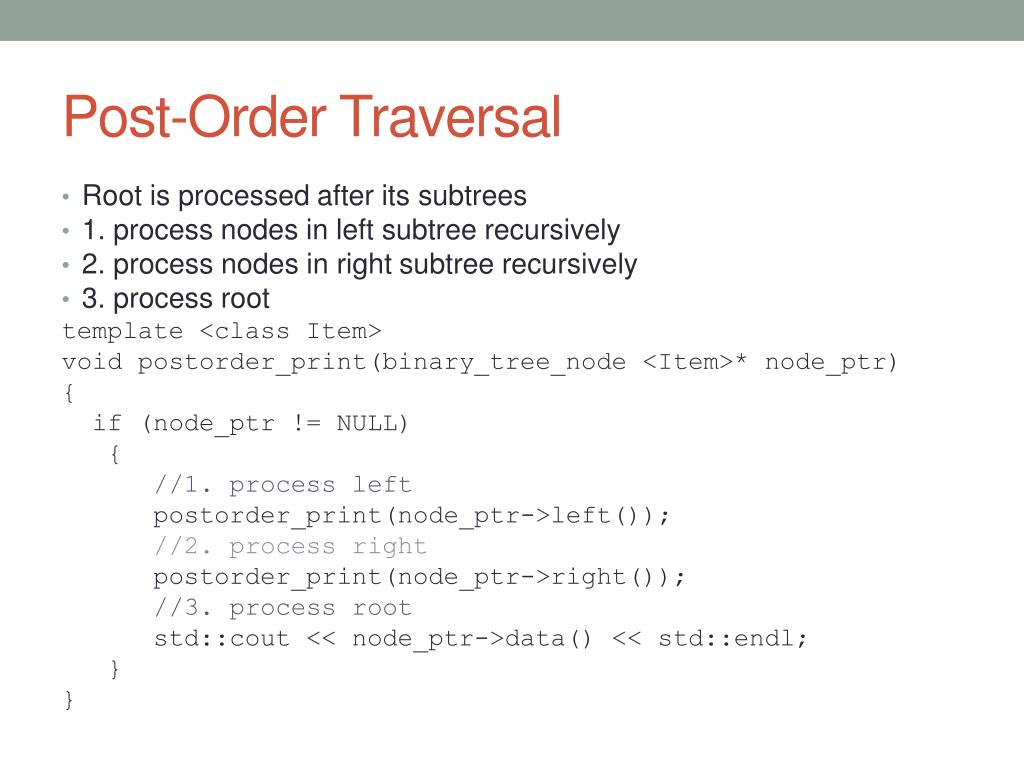 Post-Order Traversal

• Root is processed after its subtrees
• 1. process nodes in left subtree recursively
• 2. process nodes in right subtree recursively
• 3. process root

template <class Item>
void postorder_print(binary_tree_node <Item>* node_ptr)
{
  if (node_ptr != NULL)
   {
      //1. process left
      postorder_print(node_ptr->left());
      //2. process right
      postorder_print(node_ptr->right());
      //3. process root
      std::cout << node_ptr->data() << std::endl;
   }
}